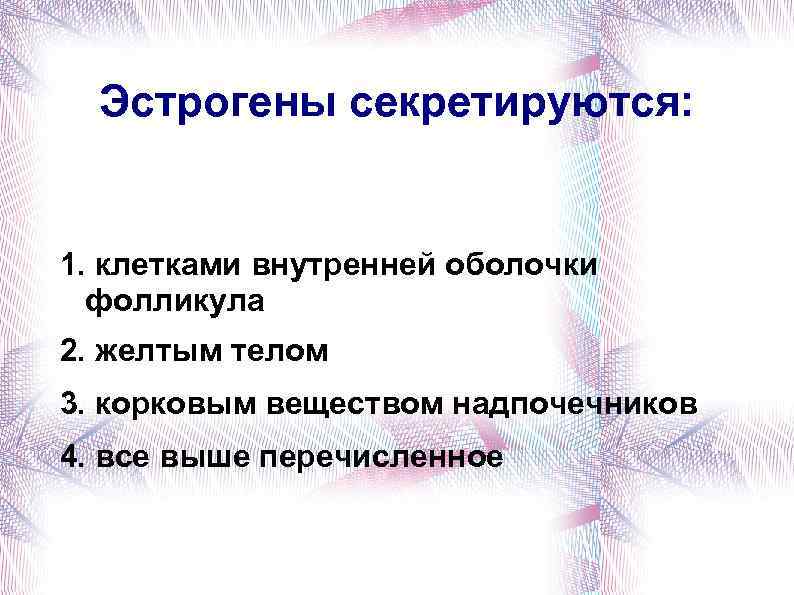 Эстрогены секретируются:

1. клетками внутренней оболочки фолликула

2. желтым телом

3. корковым веществом надпочечников

4. все выше перечисленное